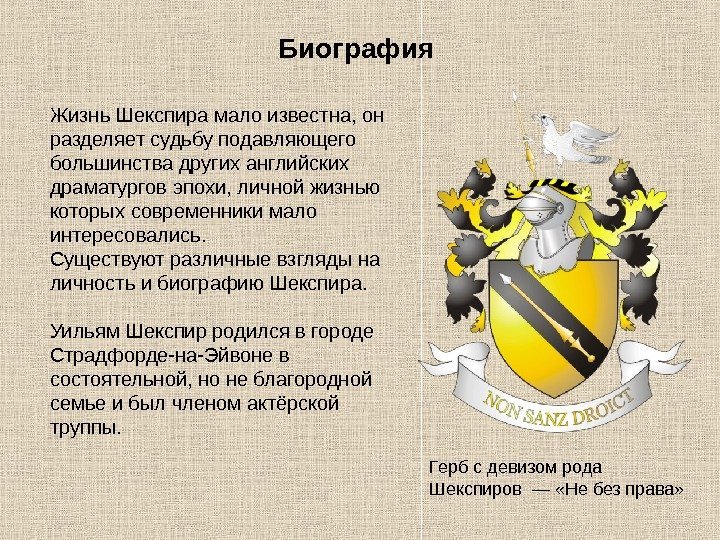 Биография

Жизнь Шекспира мало известна, он разделяет судьбу подавляющего большинства других английских драматургов эпохи, личной жизнью которых современники мало интересовались.
Существуют различные взгляды на личность и биографию Шекспира.

Уильям Шекспир родился в городе Страдфорде-на-Эйвоне в состоятельной, но не благородной семье и был членом актёрской труппы.

NON SANZ DROICT

Герб с девизом рода Шекспиров — «Не без права»